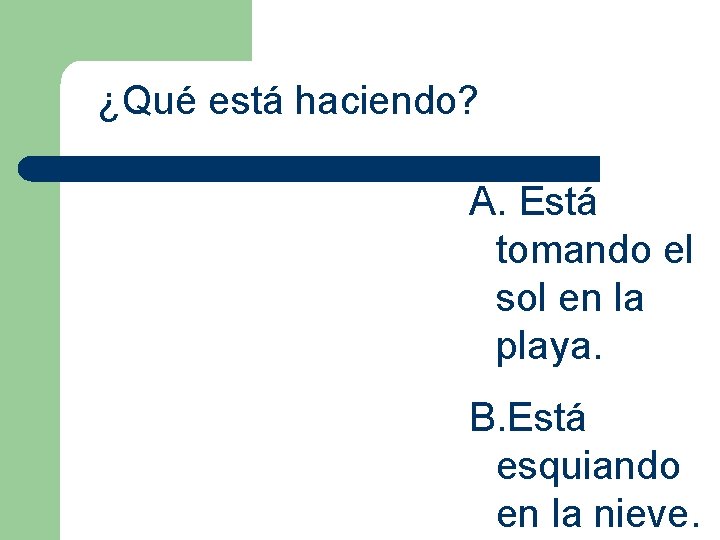 ¿Qué está haciendo?

A. Está tomando el sol en la playa.

B.Está esquiando en la nieve.